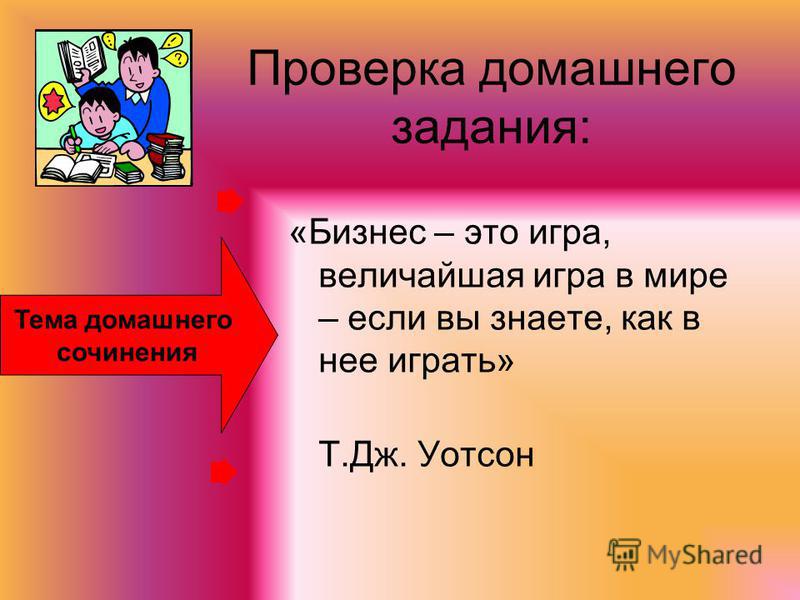 Проверка домашнего задания:

Тема домашнего сочинения

«Бизнес – это игра, величайшая игра в мире – если вы знаете, как в нее играть»

Т.Дж. Уотсон

MyShared